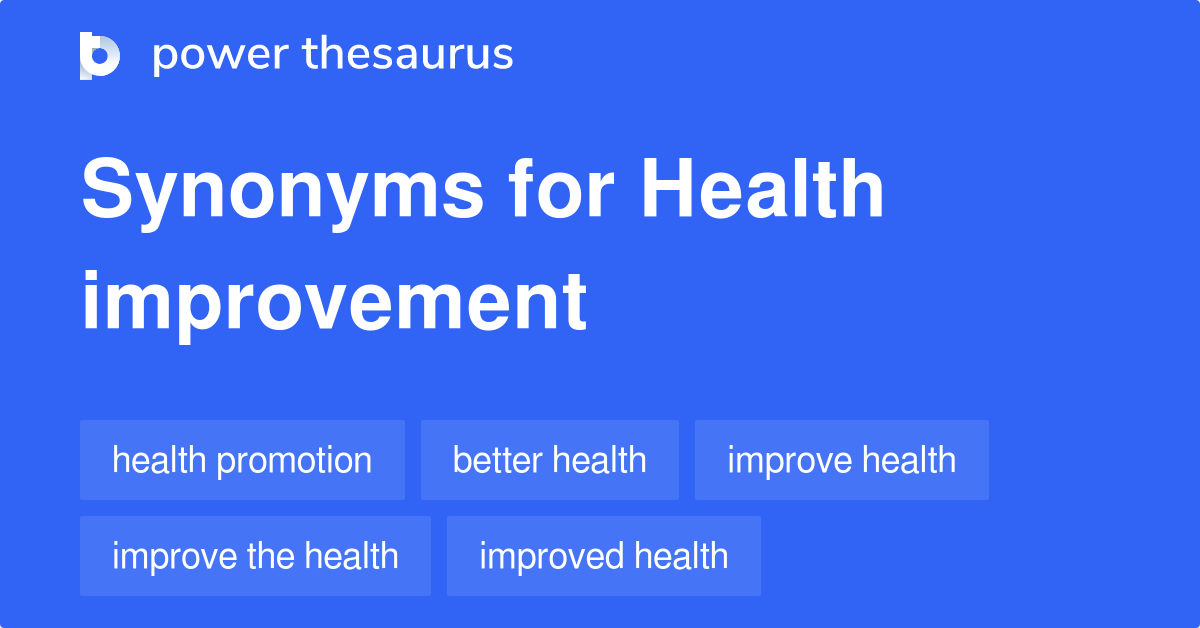 power thesaurus

Synonyms for Health improvement

health promotion
better health
improve health
improve the health
improved health